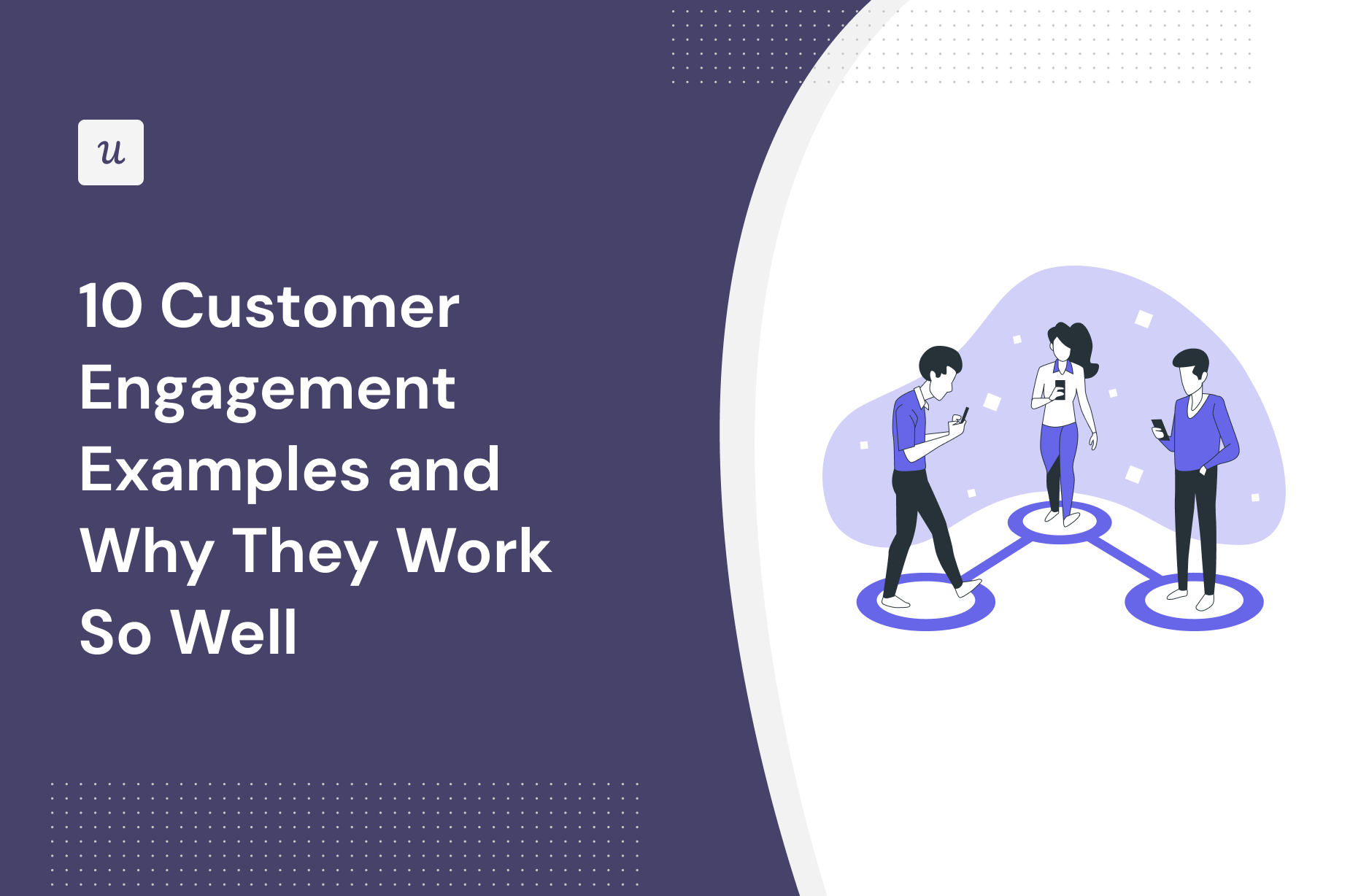 u

10 Customer Engagement Examples and Why They Work So Well